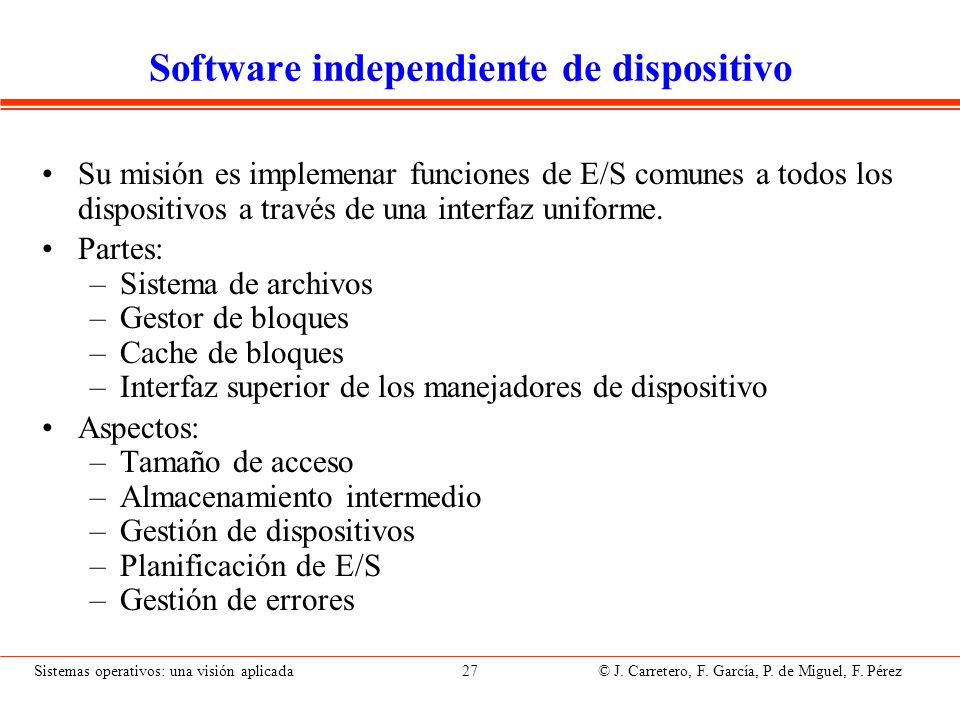 Software independiente de dispositivo

• Su misión es implemenar funciones de E/S comunes a todos los dispositivos a través de una interfaz uniforme.
• Partes:
– Sistema de archivos
– Gestor de bloques
– Cache de bloques
– Interfaz superior de los manejadores de dispositivo
• Aspectos:
– Tamaño de acceso
– Almacenamiento intermedio
– Gestión de dispositivos
– Planificación de E/S
– Gestión de errores

Sistemas operativos: una visión aplicada 27 © J. Carretero, F. García, P. de Miguel, F. Pérez